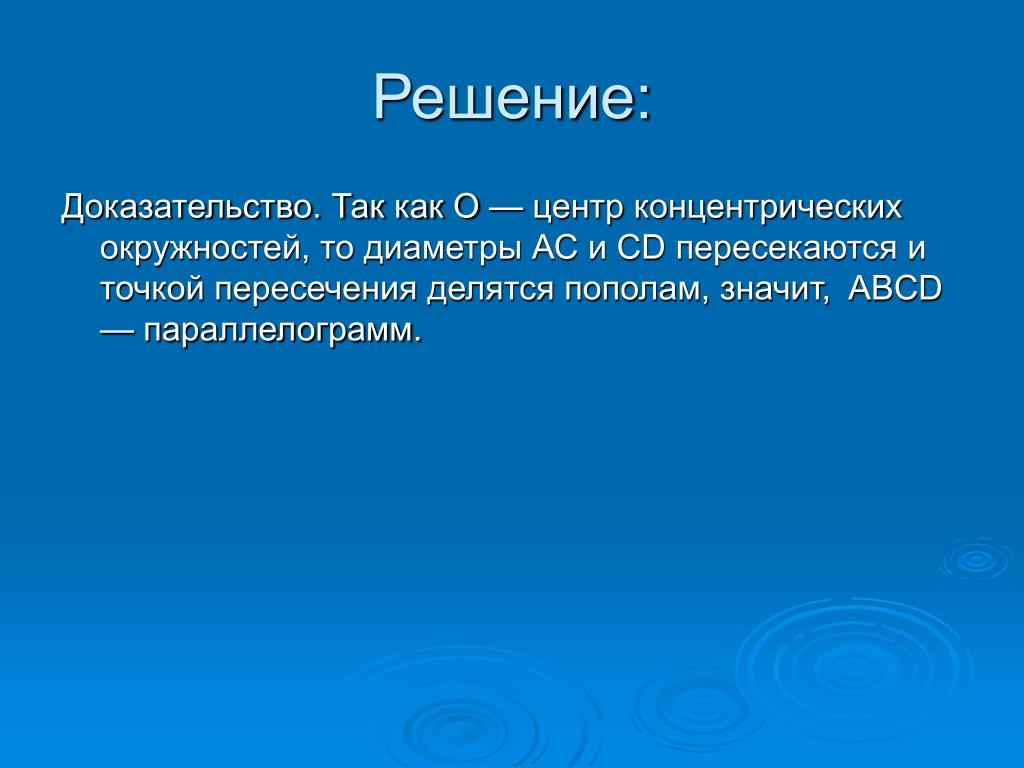 Решение:

Доказательство. Так как O — центр концентрических окружностей, то диаметры AC и CD пересекаются и точкой пересечения делятся пополам, значит, ABCD — параллелограмм.